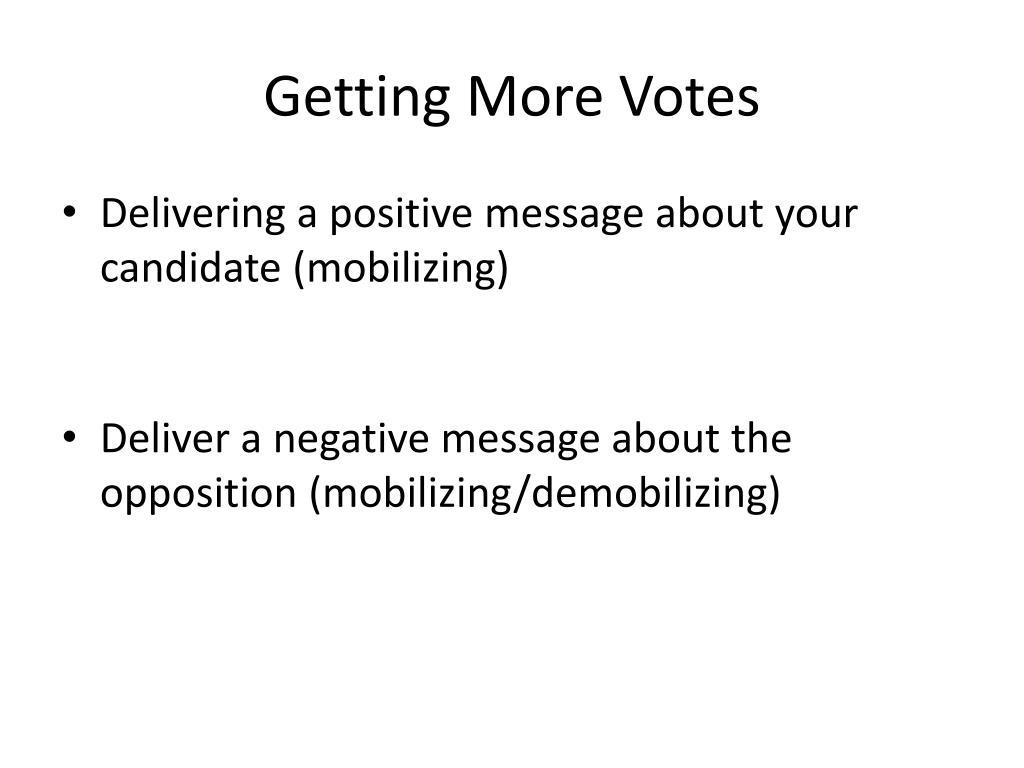 Getting More Votes

• Delivering a positive message about your candidate (mobilizing)

• Deliver a negative message about the opposition (mobilizing/demobilizing)